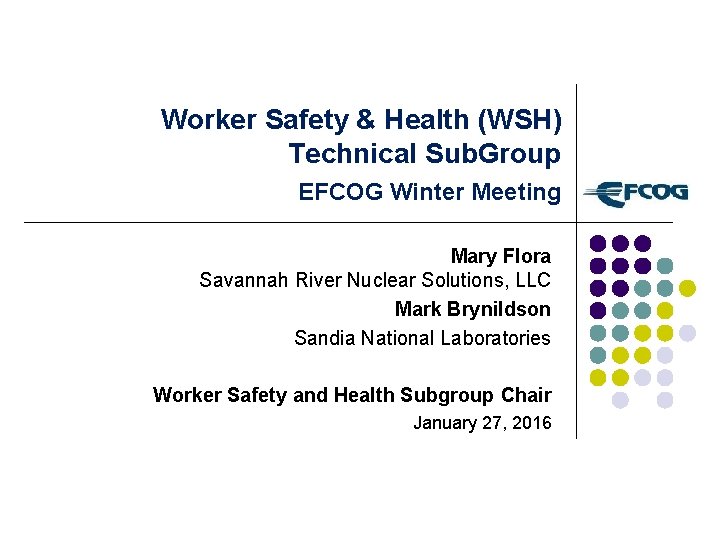 Worker Safety & Health (WSH) Technical SubGroup

EFCOG Winter Meeting

EFCOG

Mary Flora
Savannah River Nuclear Solutions, LLC
Mark Brynildson
Sandia National Laboratories

Worker Safety and Health Subgroup Chair
January 27, 2016